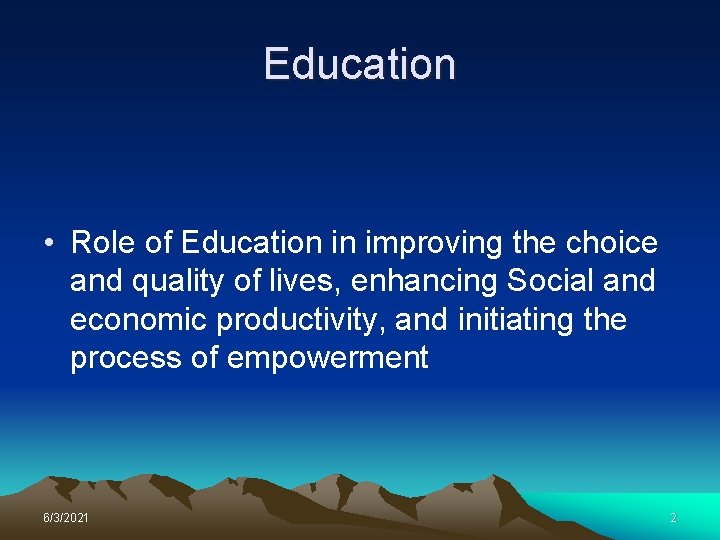 Education

• Role of Education in improving the choice and quality of lives, enhancing Social and economic productivity, and initiating the process of empowerment

6/3/2021

2